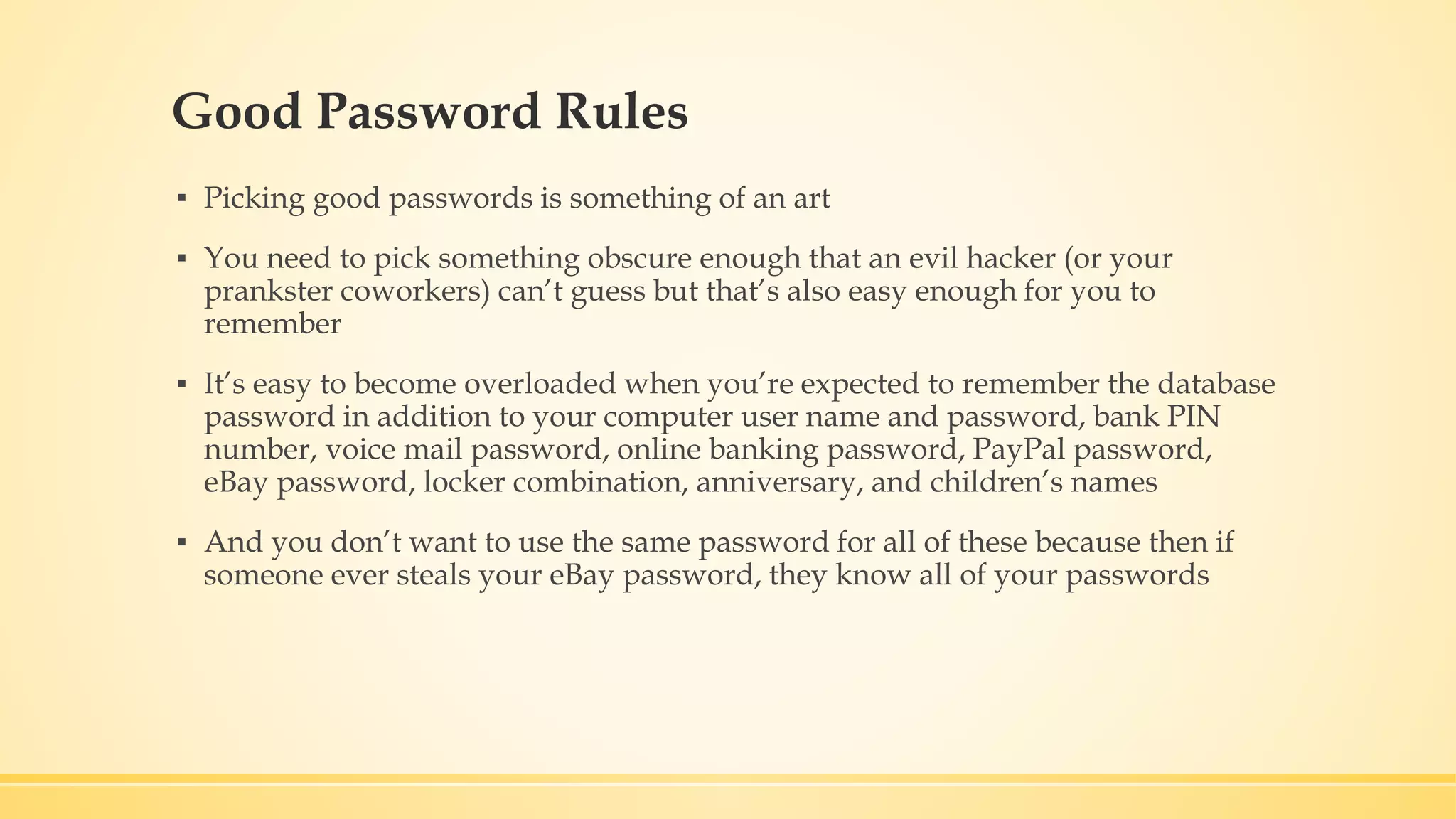 Good Password Rules

▪ Picking good passwords is something of an art

▪ You need to pick something obscure enough that an evil hacker (or your prankster coworkers) can’t guess but that’s also easy enough for you to remember

▪ It’s easy to become overloaded when you’re expected to remember the database password in addition to your computer user name and password, bank PIN number, voice mail password, online banking password, PayPal password, eBay password, locker combination, anniversary, and children’s names

▪ And you don’t want to use the same password for all of these because then if someone ever steals your eBay password, they know all of your passwords